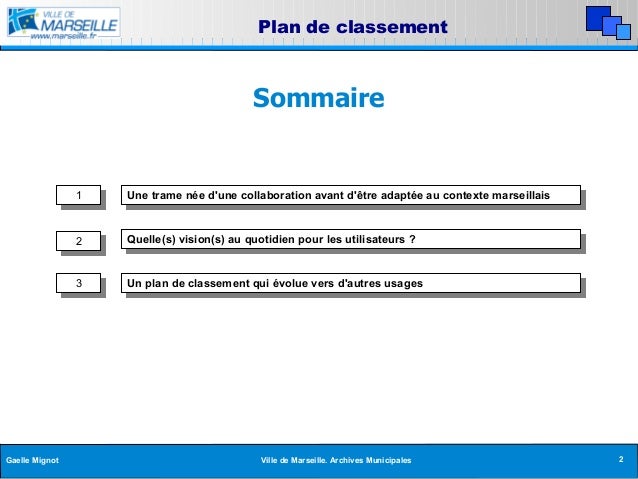 VILLE DE MARSEILLE www.marseille.fr

Plan de classement

Sommaire

1 Une trame née d'une collaboration avant d'être adaptée au contexte marseillais

2 Quelle(s) vision(s) au quotidien pour les utilisateurs ?

3 Un plan de classement qui évolue vers d'autres usages

Gaelle Mignot Ville de Marseille. Archives Municipales 2